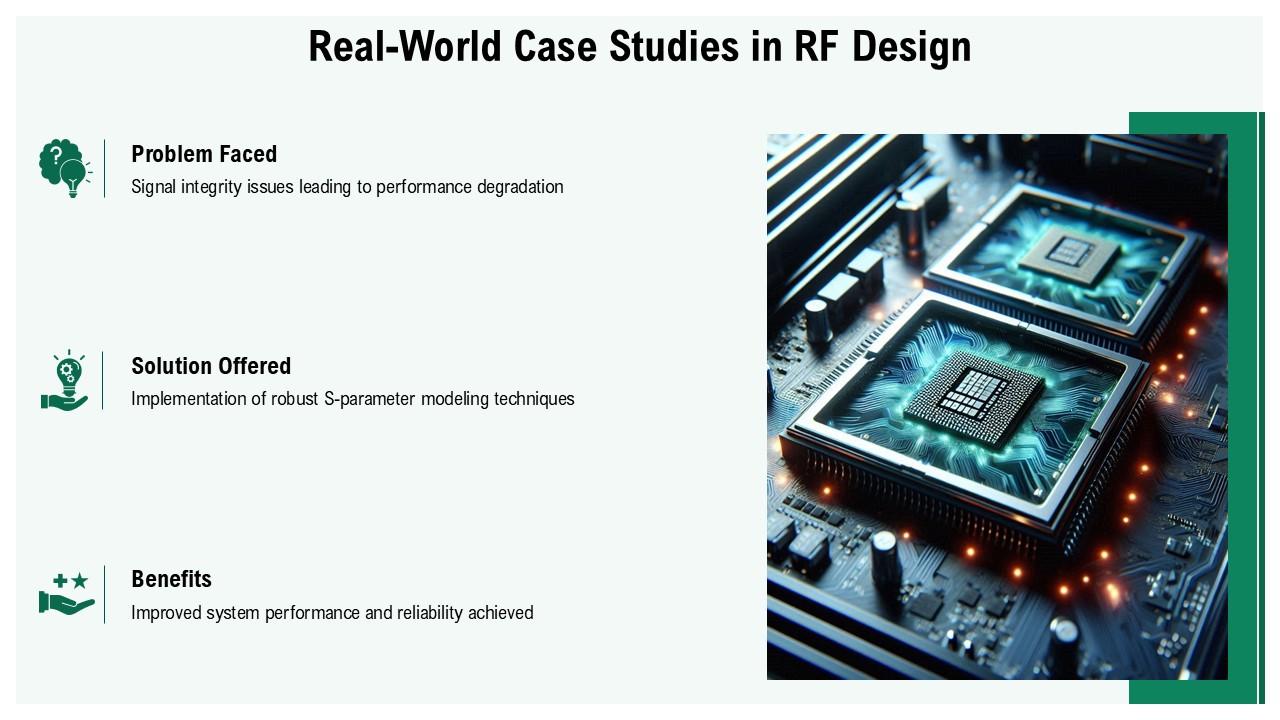 Real-World Case Studies in RF Design

Problem Faced
Signal integrity issues leading to performance degradation

Solution Offered
Implementation of robust S-parameter modeling techniques

Benefits
Improved system performance and reliability achieved